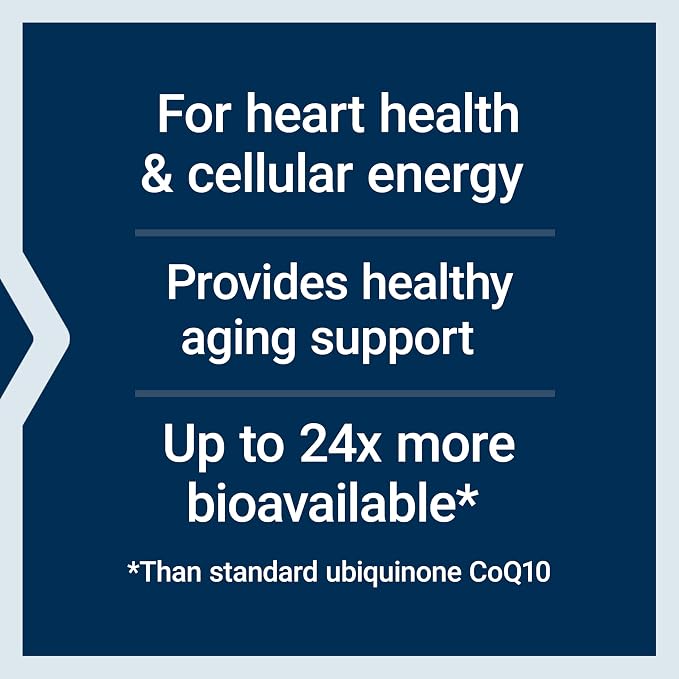 For heart health & cellular energy

Provides healthy aging support

Up to 24x more bioavailable*

*Than standard ubiquinone CoQ10